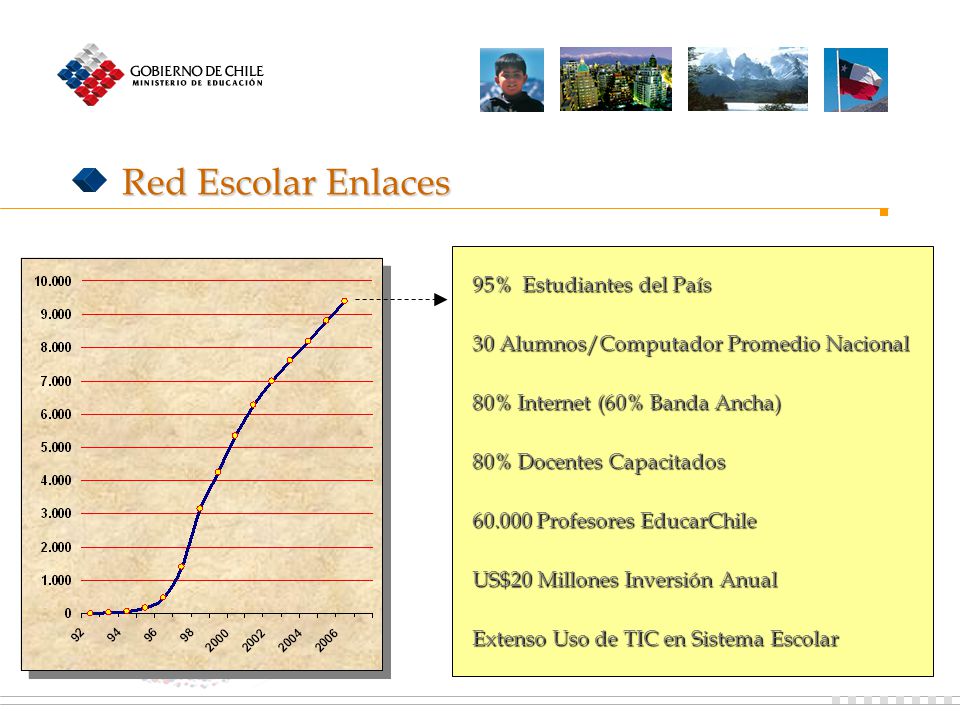 GOBIERNO DE CHILE
MINISTERIO DE EDUCACIÓN

Red Escolar Enlaces

10.000
9.000
8.000
7.000
6.000
5.000
4.000
3.000
2.000
1.000
0
92 94 96 98 2000 2002 2004 2006

95% Estudiantes del País

30 Alumnos/Computador Promedio Nacional

80% Internet (60% Banda Ancha)

80% Docentes Capacitados

60.000 Profesores EducarChile

US$20 Millones Inversión Anual

Extenso Uso de TIC en Sistema Escolar